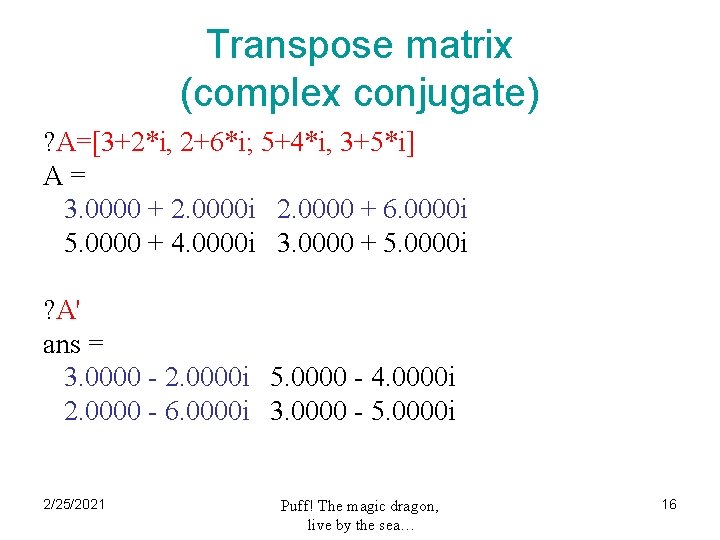 Transpose matrix
(complex conjugate)

?A=[3+2*i, 2+6*i; 5+4*i, 3+5*i]
A =
3.0000 + 2.0000i   2.0000 + 6.0000i
5.0000 + 4.0000i   3.0000 + 5.0000i

?A'
ans =
3.0000 - 2.0000i   5.0000 - 4.0000i
2.0000 - 6.0000i   3.0000 - 5.0000i

2/25/2021

Puff! The magic dragon, live by the sea…

16